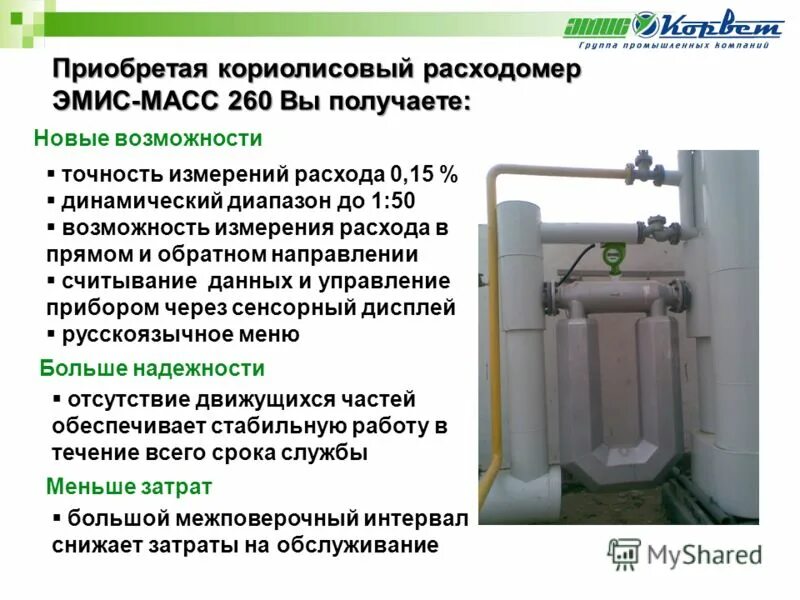 ЭМИС Корвет
Группа промышленных компаний

Приобретая кориолисовый расходомер ЭМИС-МАСС 260 Вы получаете:

Новые возможности

▪ точность измерений расхода 0,15 %
▪ динамический диапазон до 1:50
▪ возможность измерения расхода в прямом и обратном направлении
▪ считывание данных и управление прибором через сенсорный дисплей
▪ русскоязычное меню

Больше надежности

▪ отсутствие движущихся частей обеспечивает стабильную работу в течение всего срока службы

Меньше затрат

▪ большой межповерочный интервал снижает затраты на обслуживание

MyShared